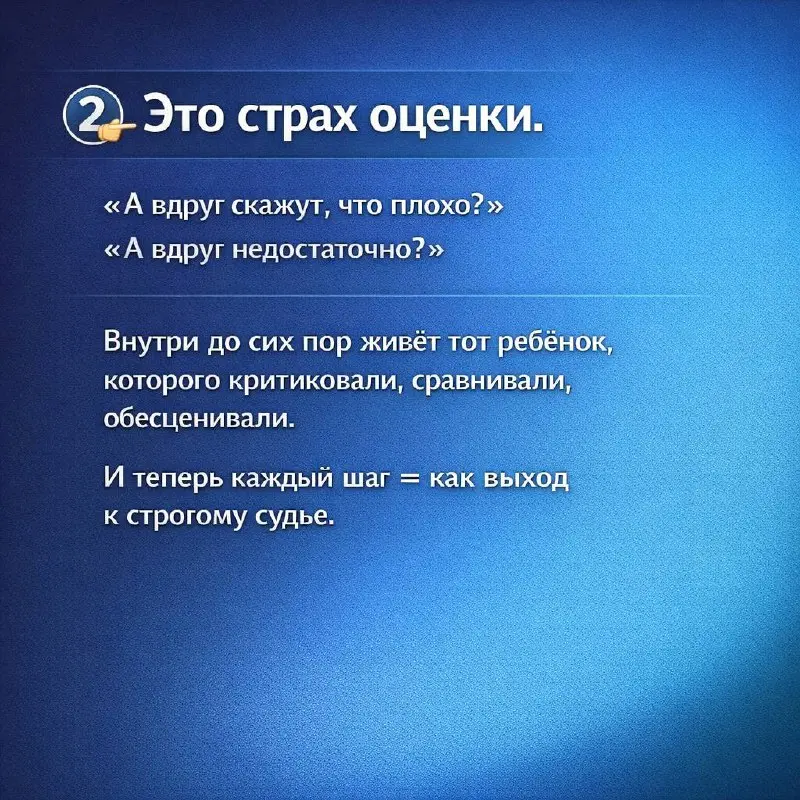 2 Это страх оценки.

«А вдруг скажут, что плохо?»
«А вдруг недостаточно?»

Внутри до сих пор живёт тот ребёнок, которого критиковали, сравнивали, обесценивали.

И теперь каждый шаг = как выход к строгому судье.